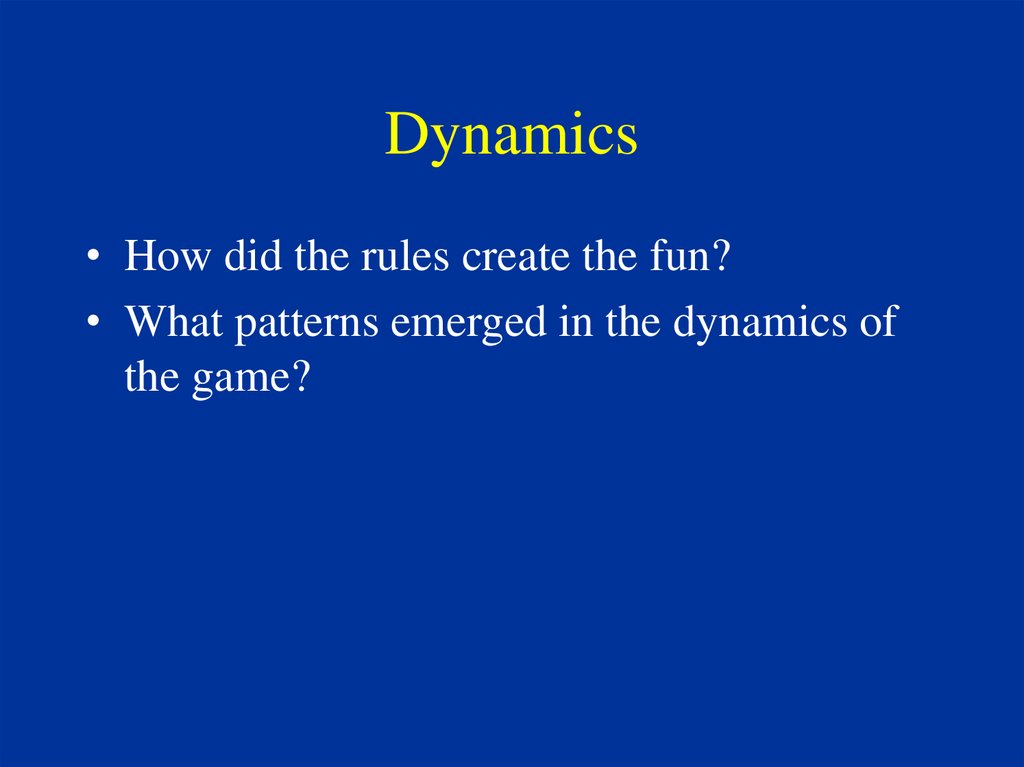 Dynamics

• How did the rules create the fun?
• What patterns emerged in the dynamics of the game?